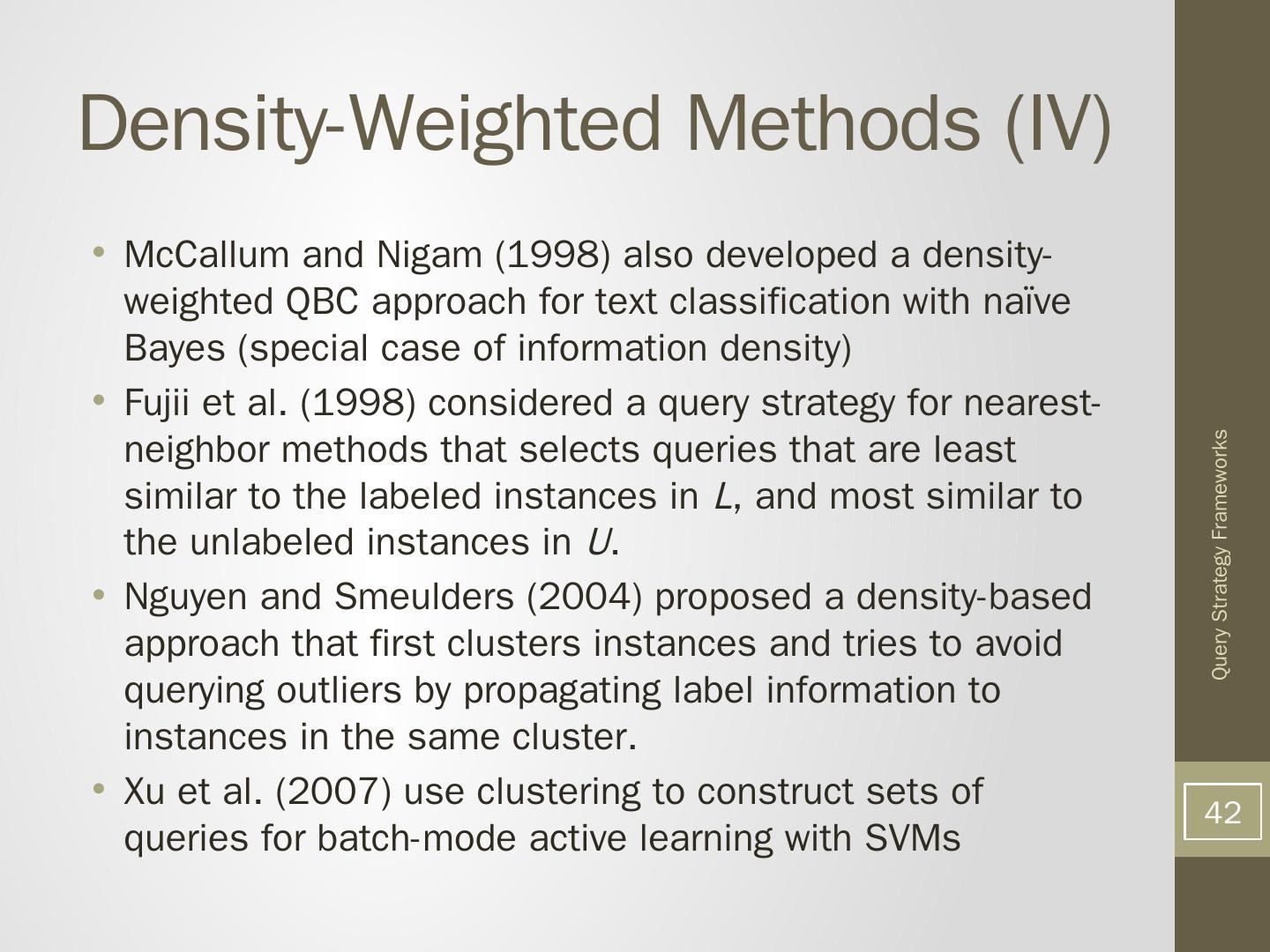 Density-Weighted Methods (IV)

• McCallum and Nigam (1998) also developed a density-weighted QBC approach for text classification with naïve Bayes (special case of information density)

• Fujii et al. (1998) considered a query strategy for nearest-neighbor methods that selects queries that are least similar to the labeled instances in $L$, and most similar to the unlabeled instances in $U$.

• Nguyen and Smeulders (2004) proposed a density-based approach that first clusters instances and tries to avoid querying outliers by propagating label information to instances in the same cluster.

• Xu et al. (2007) use clustering to construct sets of queries for batch-mode active learning with SVMs

Query Strategy Frameworks

42